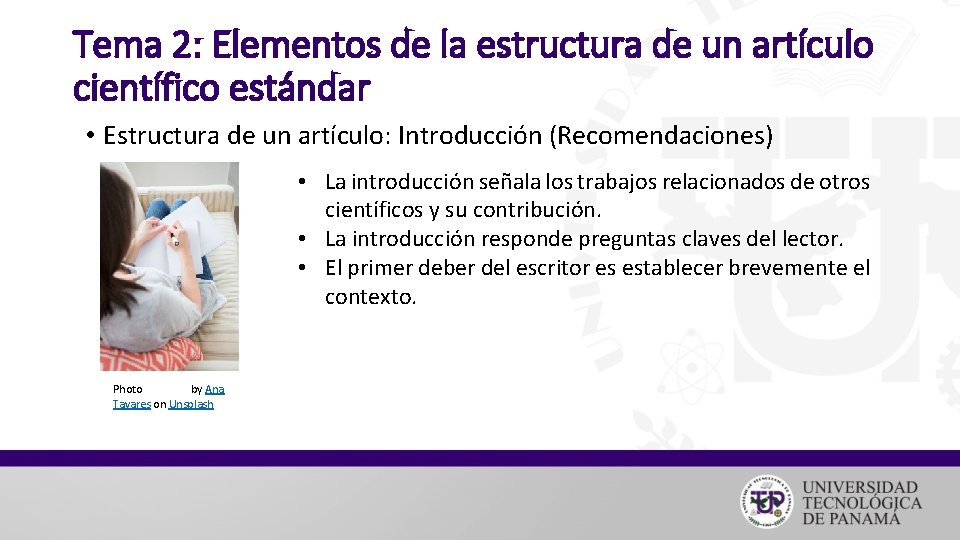 Tema 2: Elementos de la estructura de un artículo científico estándar

• Estructura de un artículo: Introducción (Recomendaciones)

• La introducción señala los trabajos relacionados de otros científicos y su contribución.
• La introducción responde preguntas claves del lector.
• El primer deber del escritor es establecer brevemente el contexto.

Photo by Ana Tavares on Unsplash

UNIVERSIDAD TECNOLÓGICA DE PANAMÁ